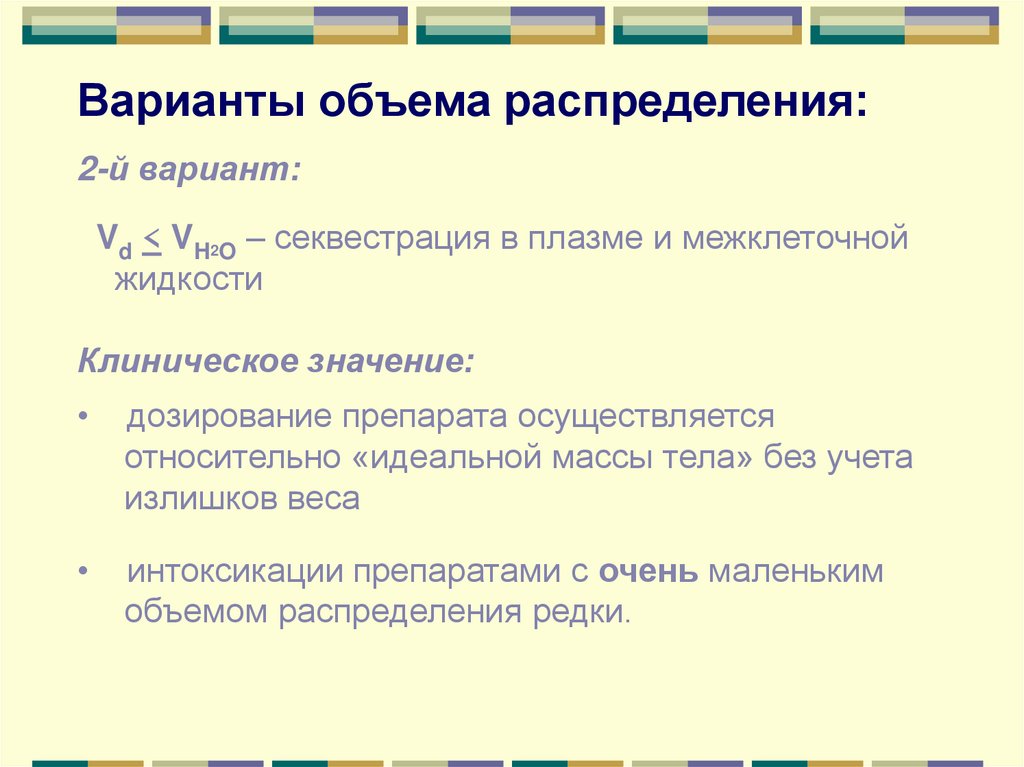 Варианты объема распределения:

2-й вариант:

$V_d \leq V_{H_2O}$ – секвестрация в плазме и межклеточной жидкости

Клиническое значение:

• дозирование препарата осуществляется относительно «идеальной массы тела» без учета излишков веса

• интоксикации препаратами с очень маленьким объемом распределения редки.